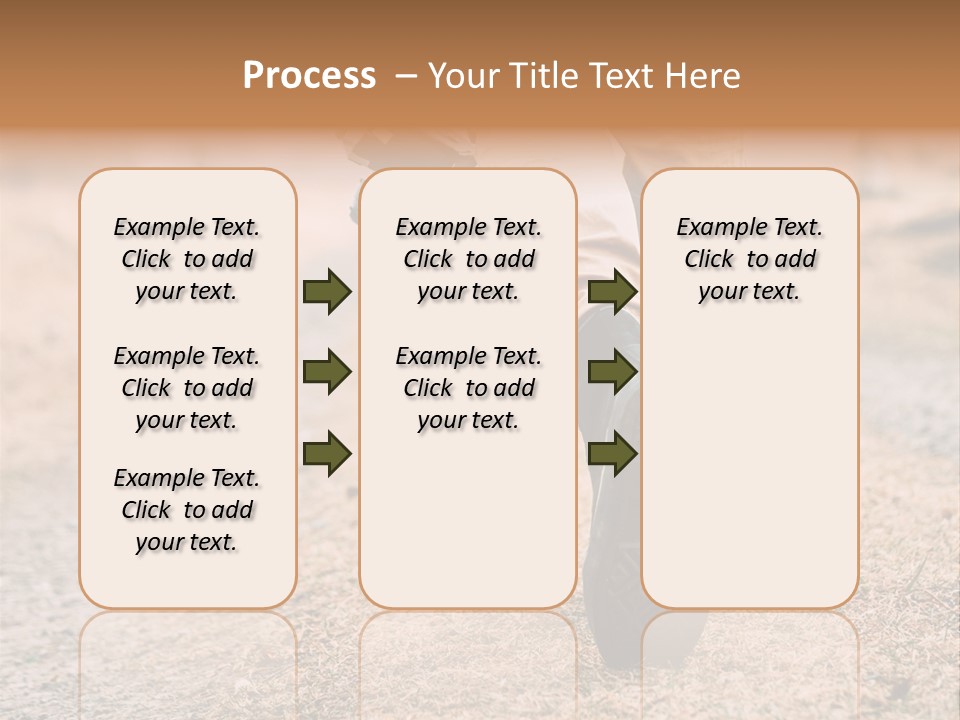 Process – Your Title Text Here

Example Text. Click to add your text.

Example Text. Click to add your text.

Example Text. Click to add your text.

Example Text. Click to add your text.

Example Text. Click to add your text.

Example Text. Click to add your text.